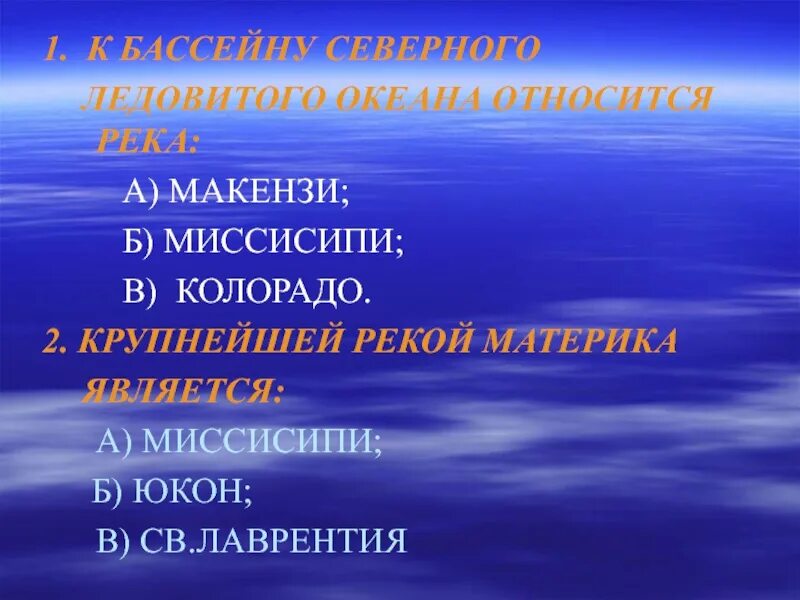 1. К БАССЕЙНУ СЕВЕРНОГО ЛЕДОВИТОГО ОКЕАНА ОТНОСИТСЯ РЕКА:

А) МАКЕНЗИ;

Б) МИССИСИПИ;

В) КОЛОРАДО.

2. КРУПНЕЙШЕЙ РЕКОЙ МАТЕРИКА ЯВЛЯЕТСЯ:

А) МИССИСИПИ;

Б) ЮКОН;

В) СВ.ЛАВРЕНТИЯ